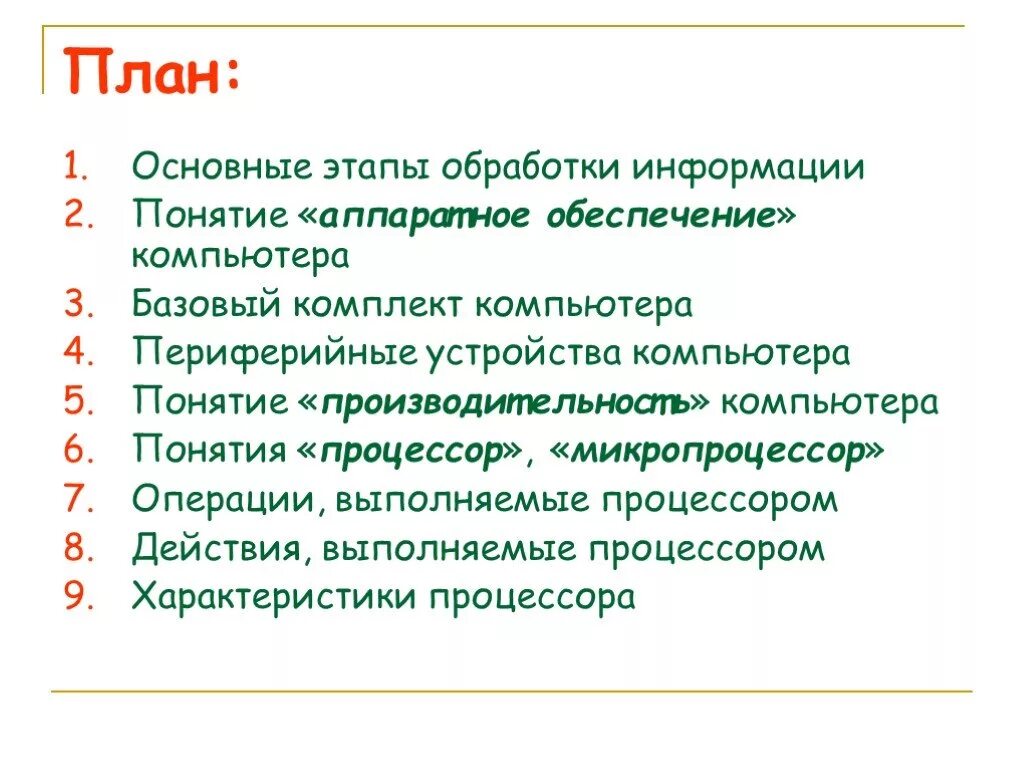 План:

1. Основные этапы обработки информации
2. Понятие «аппаратное обеспечение» компьютера
3. Базовый комплект компьютера
4. Периферийные устройства компьютера
5. Понятие «производительность» компьютера
6. Понятия «процессор», «микропроцессор»
7. Операции, выполняемые процессором
8. Действия, выполняемые процессором
9. Характеристики процессора